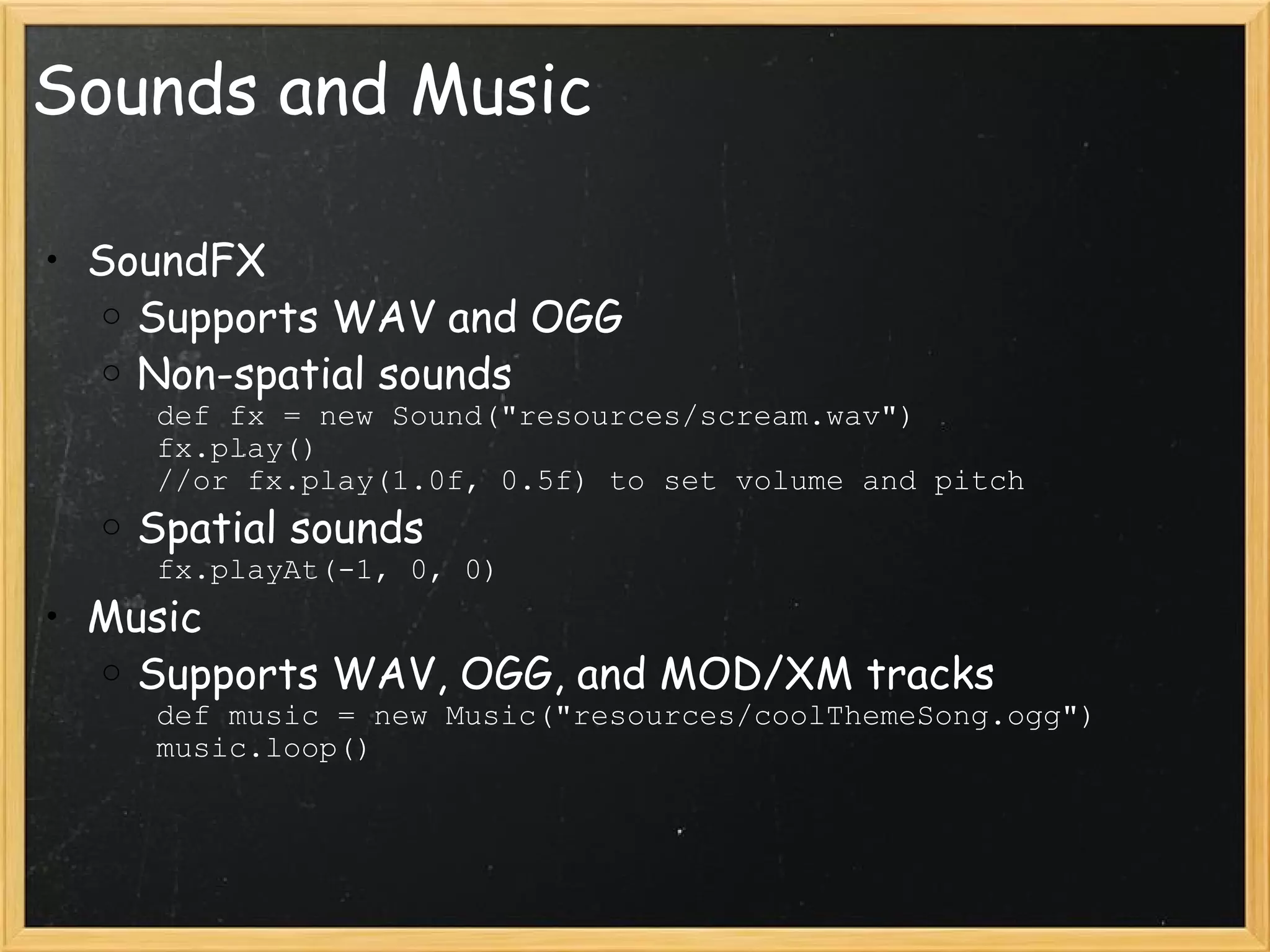 Sounds and Music

• SoundFX
  ○ Supports WAV and OGG
  ○ Non-spatial sounds
    def fx = new Sound("resources/scream.wav")
    fx.play()
    //or fx.play(1.0f, 0.5f) to set volume and pitch
  ○ Spatial sounds
    fx.playAt(-1, 0, 0)
• Music
  ○ Supports WAV, OGG, and MOD/XM tracks
    def music = new Music("resources/coolThemeSong.ogg")
    music.loop()